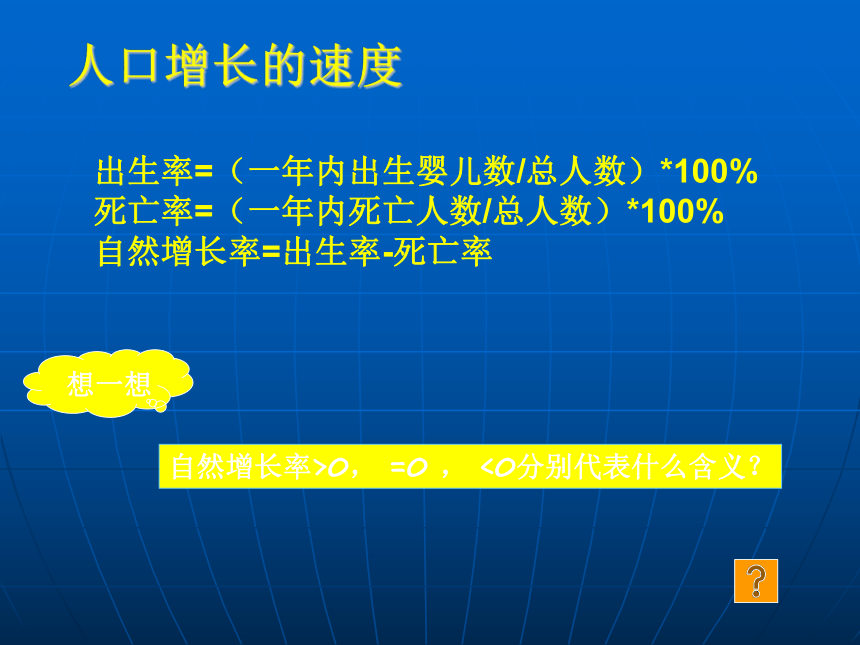 人口增长的速度

出生率=（一年内出生婴儿数/总人数）*100%
死亡率=（一年内死亡人数/总人数）*100%
自然增长率=出生率-死亡率

想一想

自然增长率>0， =0 ， <0分别代表什么含义？

?